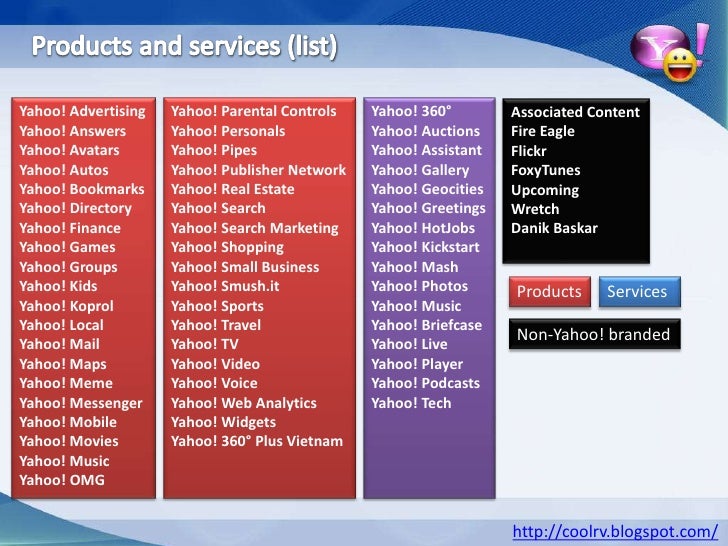 Products and services (list)

Y!

Yahoo! Advertising
Yahoo! Answers
Yahoo! Avatars
Yahoo! Autos
Yahoo! Bookmarks
Yahoo! Directory
Yahoo! Finance
Yahoo! Games
Yahoo! Groups
Yahoo! Kids
Yahoo! Koprol
Yahoo! Local
Yahoo! Mail
Yahoo! Maps
Yahoo! Meme
Yahoo! Messenger
Yahoo! Mobile
Yahoo! Movies
Yahoo! Music
Yahoo! OMG

Yahoo! Parental Controls
Yahoo! Personals
Yahoo! Pipes
Yahoo! Publisher Network
Yahoo! Real Estate
Yahoo! Search
Yahoo! Search Marketing
Yahoo! Shopping
Yahoo! Small Business
Yahoo! Smush.it
Yahoo! Sports
Yahoo! Travel
Yahoo! TV
Yahoo! Video
Yahoo! Voice
Yahoo! Web Analytics
Yahoo! Widgets
Yahoo! 360° Plus Vietnam

Yahoo! 360°
Yahoo! Auctions
Yahoo! Assistant
Yahoo! Gallery
Yahoo! Geocities
Yahoo! Greetings
Yahoo! HotJobs
Yahoo! Kickstart
Yahoo! Mash
Yahoo! Photos
Yahoo! Music
Yahoo! Briefcase
Yahoo! Live
Yahoo! Player
Yahoo! Podcasts
Yahoo! Tech

Associated Content
Fire Eagle
Flickr
FoxyTunes
Upcoming
Wretch
Danik Baskar

Products
Services
Non-Yahoo! branded

http://coolrv.blogspot.com/